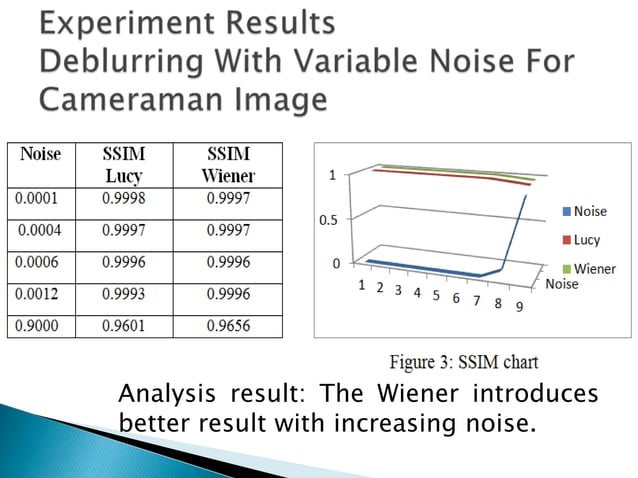 Experiment Results
Deblurring With Variable Noise For Cameraman Image

| Noise | SSIM Lucy | SSIM Wiener |
|---|---|---|
| 0.0001 | 0.9998 | 0.9997 |
| 0.0004 | 0.9997 | 0.9997 |
| 0.0006 | 0.9996 | 0.9996 |
| 0.0012 | 0.9993 | 0.9996 |
| 0.9000 | 0.9601 | 0.9656 |

1
0.5
0
1 2 3 4 5 6 7 8 9
Noise
Noise
Lucy
Wiener

Figure 3: SSIM chart

Analysis result: The Wiener introduces better result with increasing noise.